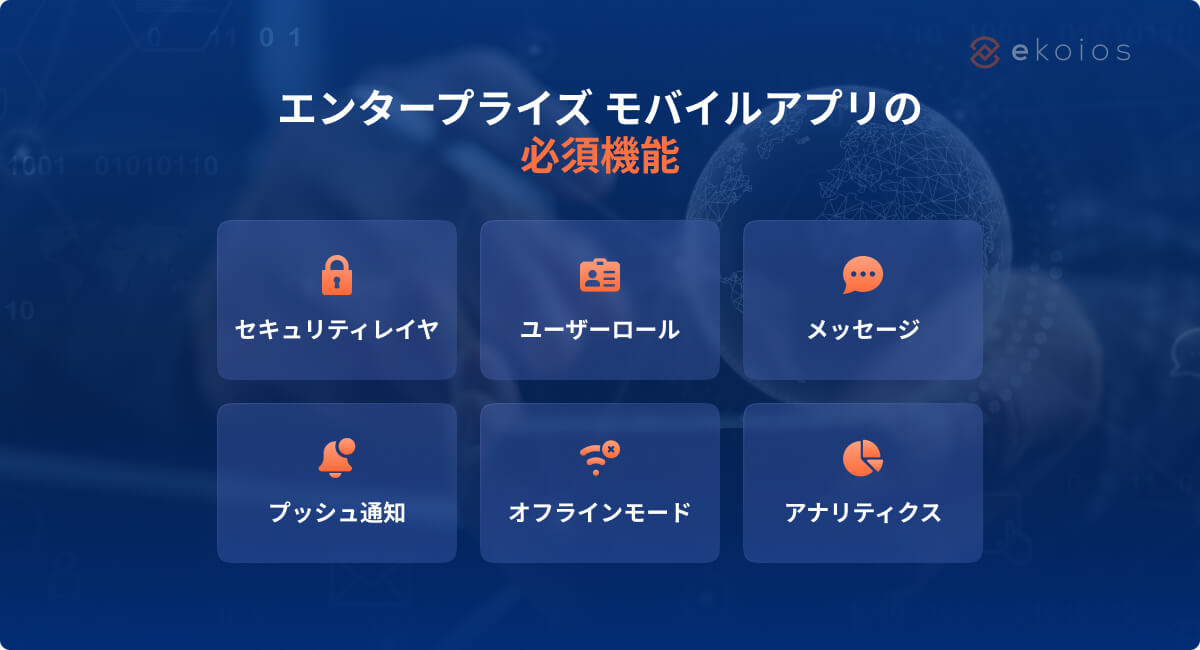 ekoios

エンタープライズ モバイルアプリの
必須機能

セキュリティレイヤ

ユーザーロール

メッセージ

プッシュ通知

オフラインモード

アナリティクス